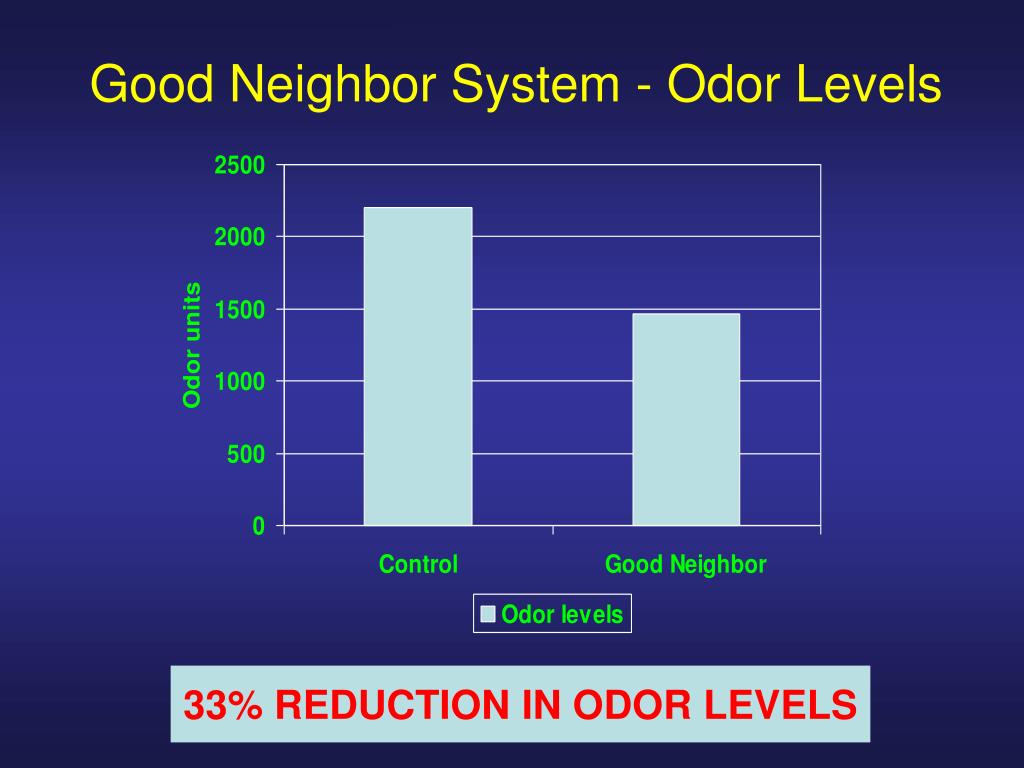 Good Neighbor System - Odor Levels

Odor units

2500
2000
1500
1000
500
0

Control
Good Neighbor

Odor levels

33% REDUCTION IN ODOR LEVELS